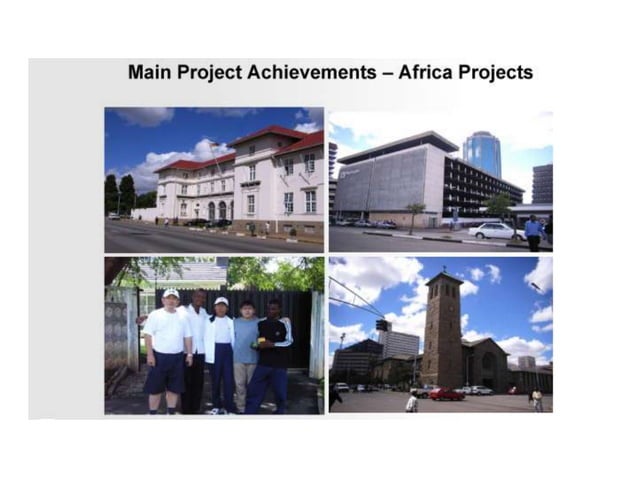 Main Project Achievements – Africa Projects